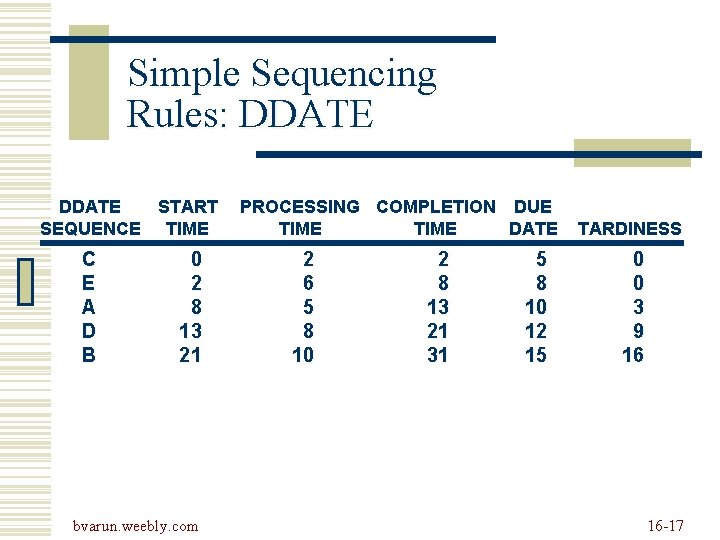 Simple Sequencing Rules: DDATE

| DDATE SEQUENCE | START TIME | PROCESSING TIME | COMPLETION TIME | DUE DATE | TARDINESS |
|---|---|---|---|---|---|
| C | 0 | 2 | 2 | 5 | 0 |
| E | 2 | 6 | 8 | 8 | 0 |
| A | 8 | 5 | 13 | 10 | 3 |
| D | 13 | 8 | 21 | 12 | 9 |
| B | 21 | 10 | 31 | 15 | 16 |

bvarun.weebly.com

16-17